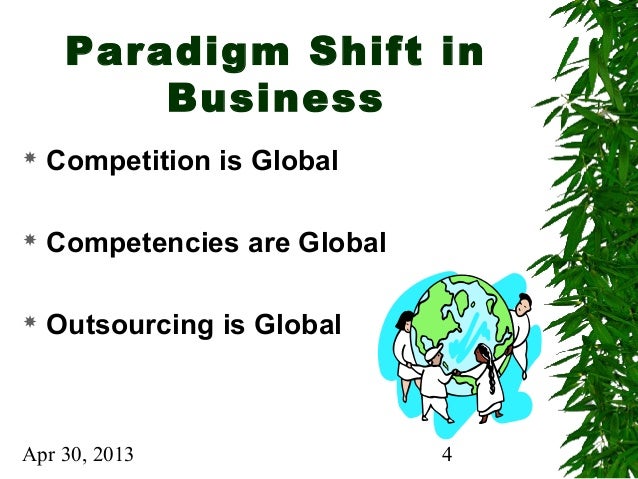 Paradigm Shift in Business

* Competition is Global

* Competencies are Global

* Outsourcing is Global

Apr 30, 2013

4